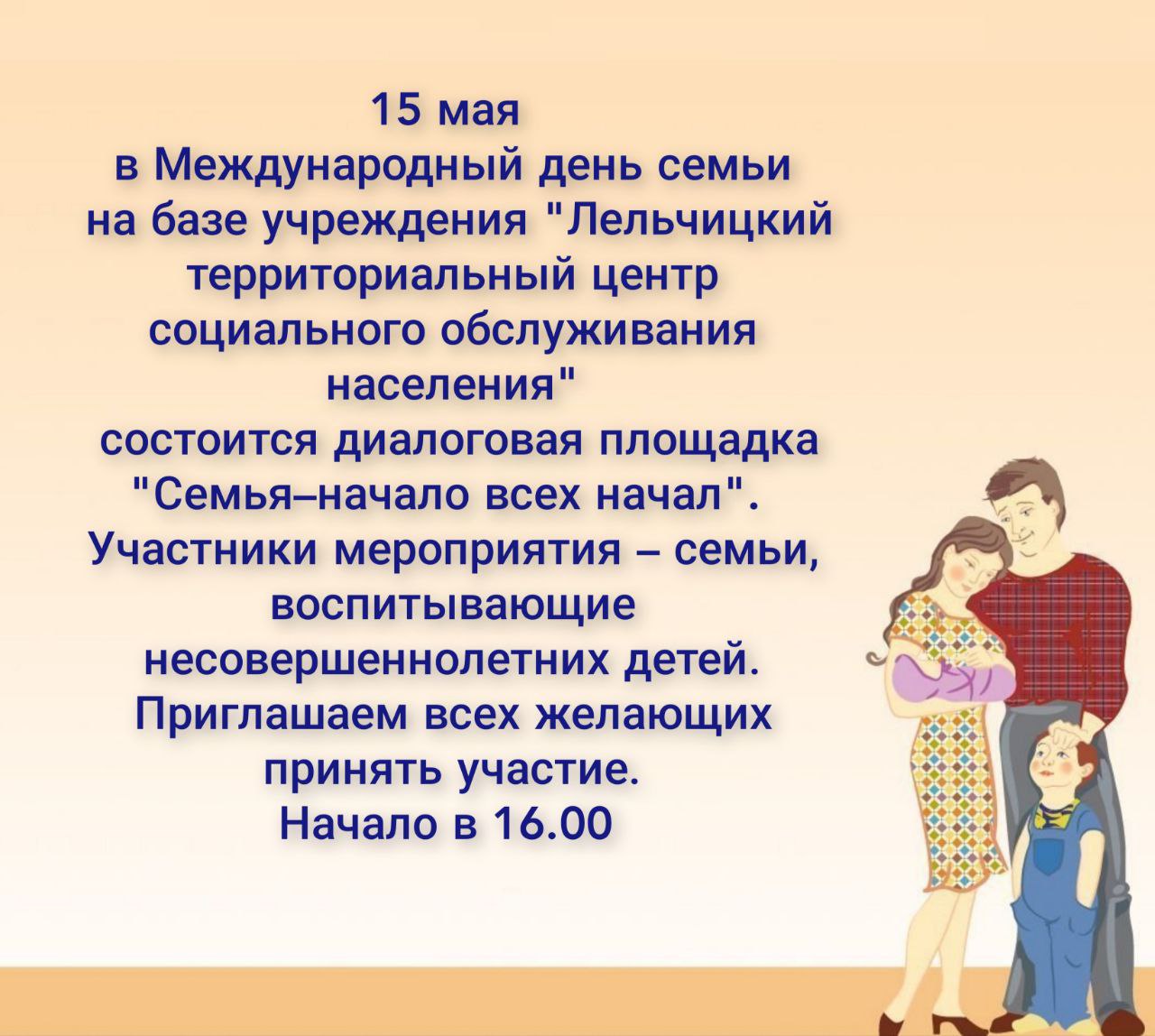 15 мая
в Международный день семьи
на базе учреждения "Лельчицкий территориальный центр социального обслуживания населения"
состоится диалоговая площадка "Семья–начало всех начал".
Участники мероприятия – семьи, воспитывающие несовершеннолетних детей.
Приглашаем всех желающих принять участие.
Начало в 16.00